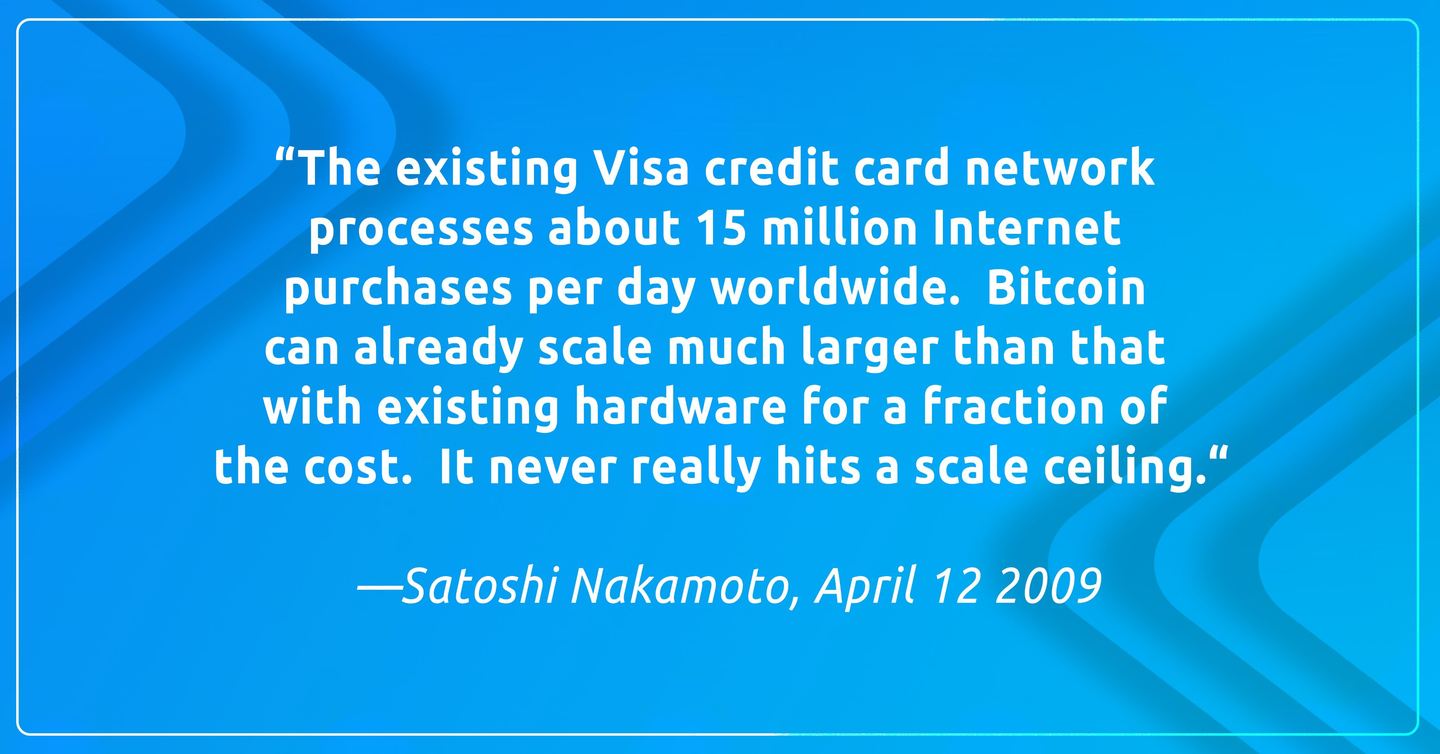 “The existing Visa credit card network processes about 15 million Internet purchases per day worldwide. Bitcoin can already scale much larger than that with existing hardware for a fraction of the cost. It never really hits a scale ceiling.“

—Satoshi Nakamoto, April 12 2009